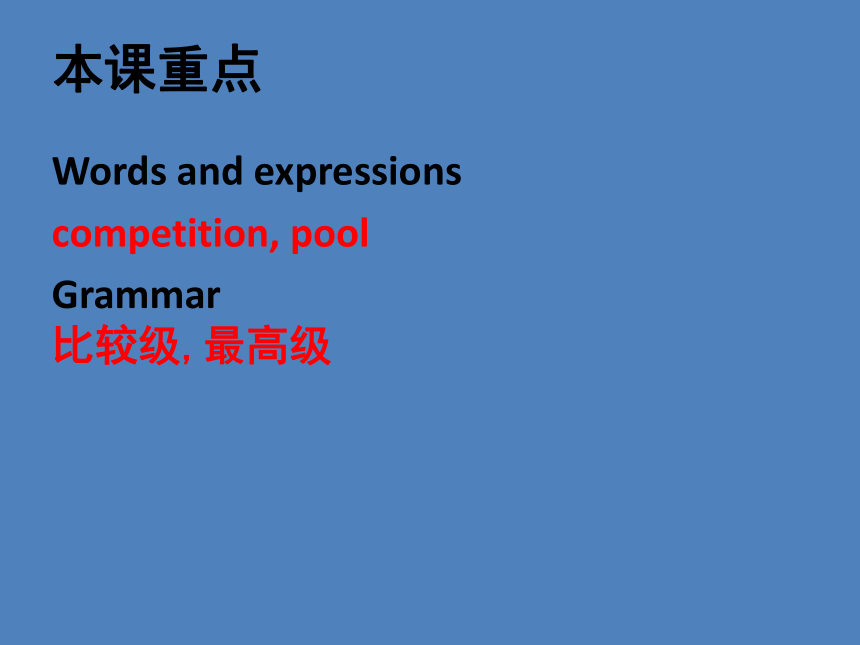 本课重点

Words and expressions

competition, pool

Grammar

比较级, 最高级